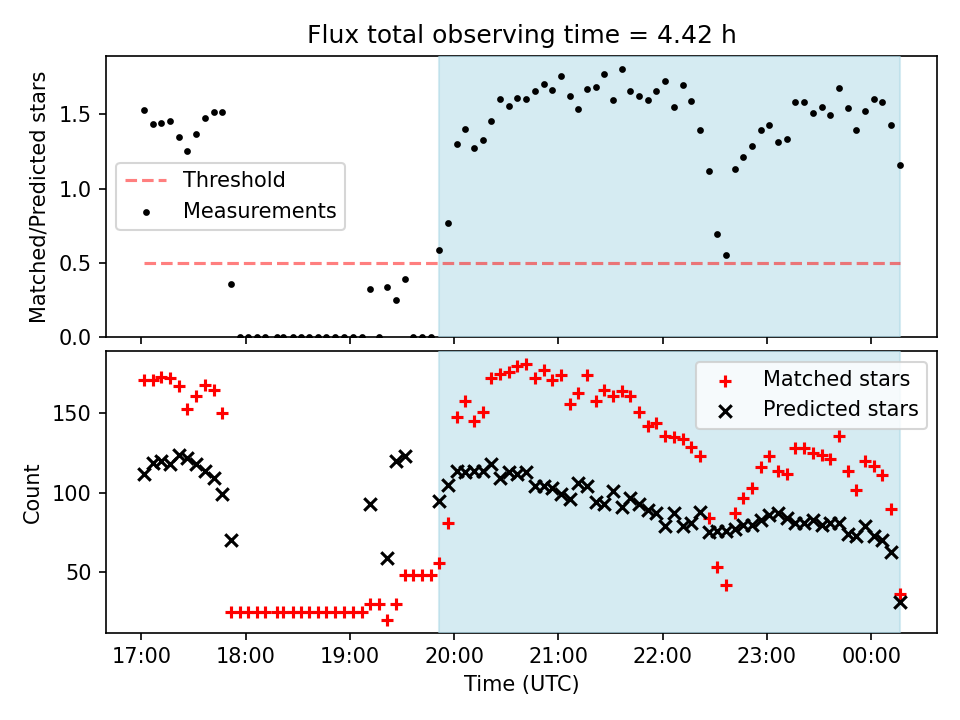 Flux total observing time = 4.42 h

Matched/Predicted stars

1.5
1.0
0.5
0.0

Threshold
Measurements

Count

150
100
50

Matched stars
Predicted stars

17:00
18:00
19:00
20:00
21:00
22:00
23:00
00:00

Time (UTC)